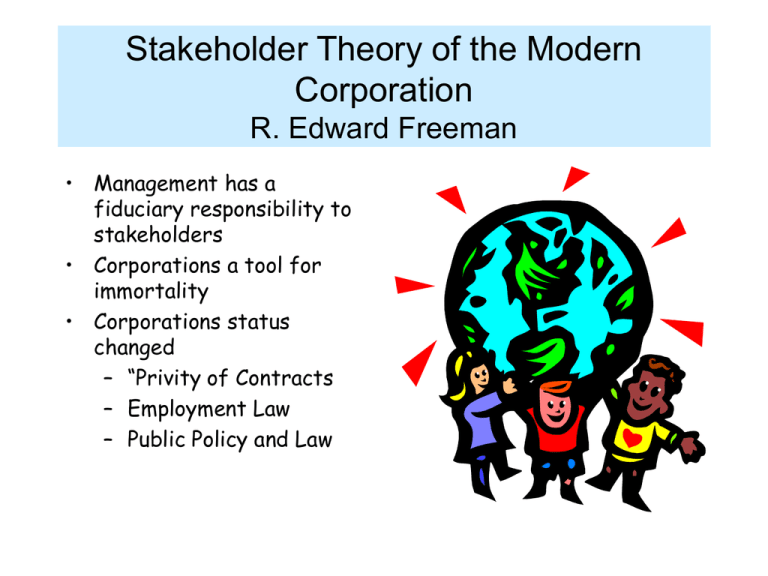 Stakeholder Theory of the Modern Corporation
R. Edward Freeman

• Management has a fiduciary responsibility to stakeholders
• Corporations a tool for immortality
• Corporations status changed
  – “Privity of Contracts
  – Employment Law
  – Public Policy and Law